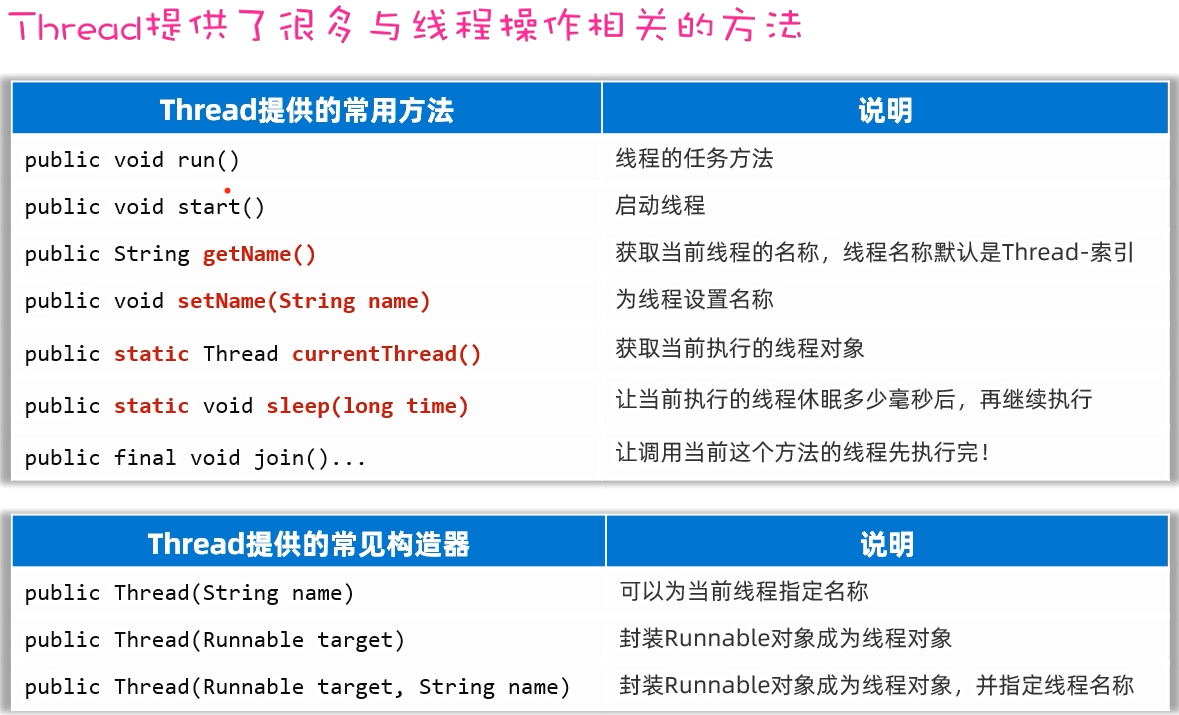 Thread提供了很多与线程操作相关的方法

| Thread提供的常用方法 | 说明 |
|---|---|
| public void run() | 线程的任务方法 |
| public void start() | 启动线程 |
| public String getName() | 获取当前线程的名称，线程名称默认是Thread-索引 |
| public void setName(String name) | 为线程设置名称 |
| public static Thread currentThread() | 获取当前执行的线程对象 |
| public static void sleep(long time) | 让当前执行的线程休眠多少毫秒后，再继续执行 |
| public final void join()... | 让调用当前这个方法的线程先执行完！ |

| Thread提供的常见构造器 | 说明 |
|---|---|
| public Thread(String name) | 可以为当前线程指定名称 |
| public Thread(Runnable target) | 封装Runnable对象成为线程对象 |
| public Thread(Runnable target, String name) | 封装Runnable对象成为线程对象，并指定线程名称 |